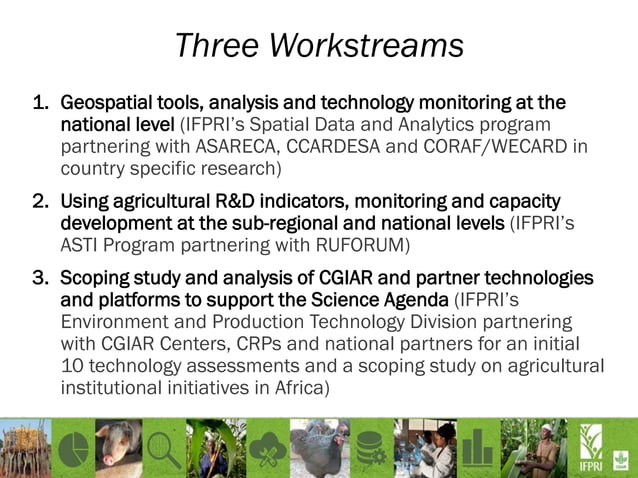 Three Workstreams

1. Geospatial tools, analysis and technology monitoring at the national level (IFPRI's Spatial Data and Analytics program partnering with ASARECA, CCARDESA and CORAF/WECARD in country specific research)

2. Using agricultural R&D indicators, monitoring and capacity development at the sub-regional and national levels (IFPRI's ASTI Program partnering with RUFORUM)

3. Scoping study and analysis of CGIAR and partner technologies and platforms to support the Science Agenda (IFPRI's Environment and Production Technology Division partnering with CGIAR Centers, CRPs and national partners for an initial 10 technology assessments and a scoping study on agricultural institutional initiatives in Africa)

IFPRI